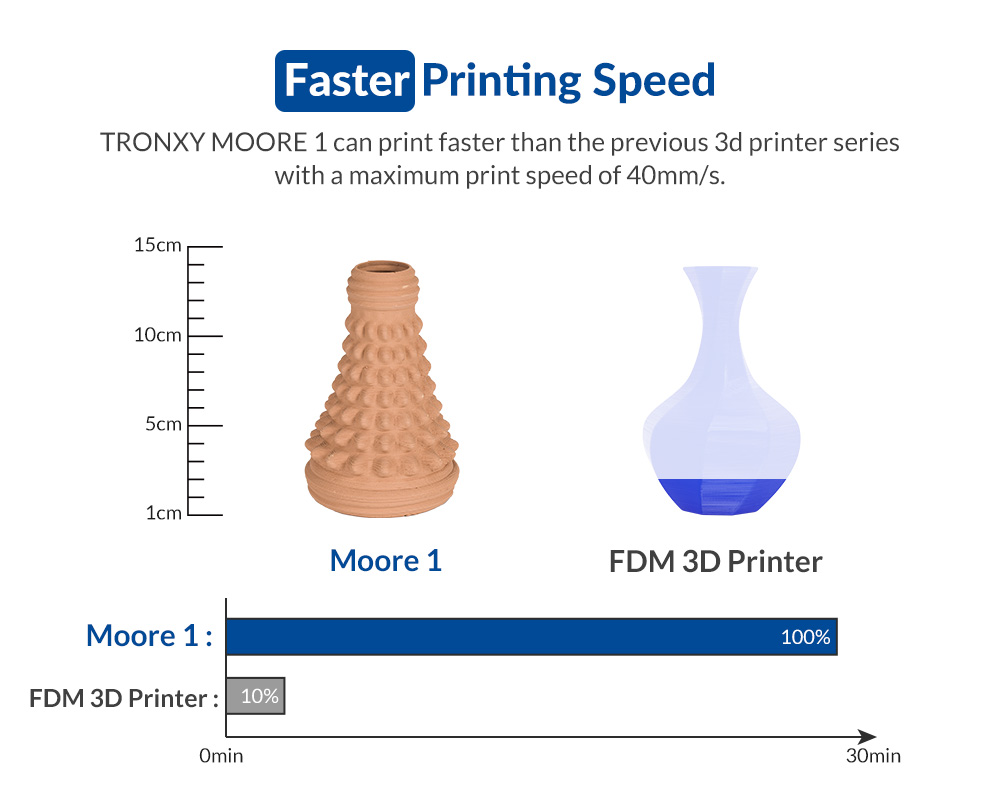 Faster Printing Speed

TRONXY MOORE 1 can print faster than the previous 3d printer series with a maximum print speed of 40mm/s.

15cm
10cm
5cm
1cm

Moore 1

FDM 3D Printer

Moore 1 :
100%
FDM 3D Printer :
10%
0min
30min